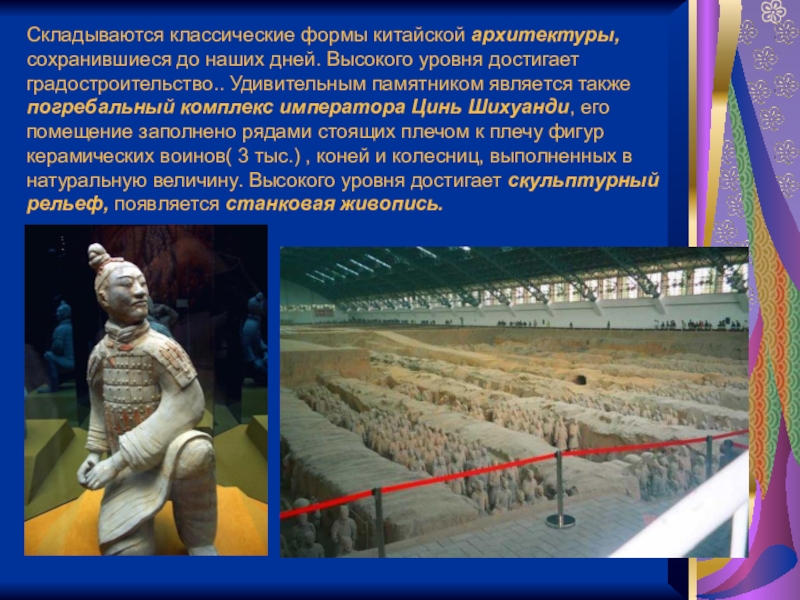 Складываются классические формы китайской архитектуры, сохранившиеся до наших дней. Высокого уровня достигает градостроительство.. Удивительным памятником является также погребальный комплекс императора Цинь Шихуанди, его помещение заполнено рядами стоящих плечом к плечу фигур керамических воинов( 3 тыс.) , коней и колесниц, выполненных в натуральную величину. Высокого уровня достигает скульптурный рельеф, появляется станковая живопись.